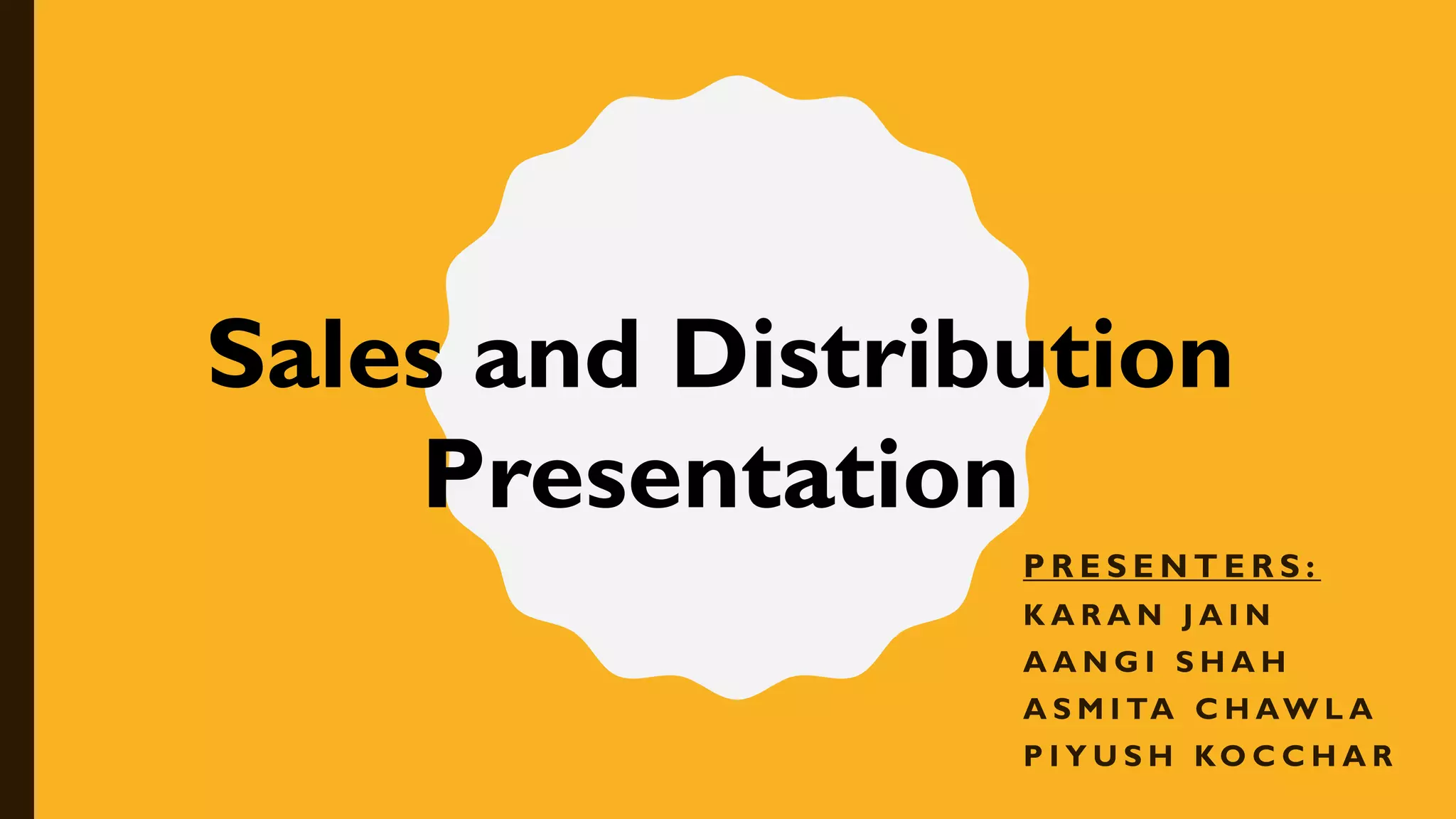 Sales and Distribution Presentation

PRESENTERS:
KARAN JAIN
AANGI SHAH
ASMITA CHAWLA
PIYUSH KOCCHAR